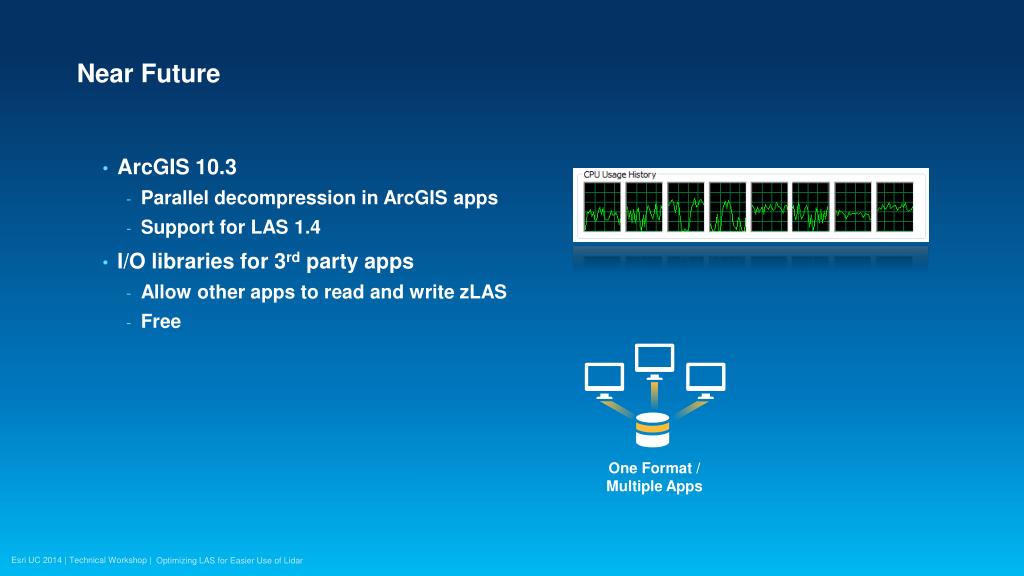 Near Future

• ArcGIS 10.3
  - Parallel decompression in ArcGIS apps
  - Support for LAS 1.4
• I/O libraries for 3$^{rd}$ party apps
  - Allow other apps to read and write zLAS
  - Free

CPU Usage History

One Format / Multiple Apps

Esri UC 2014 | Technical Workshop | Optimizing LAS for Easier Use of Lidar